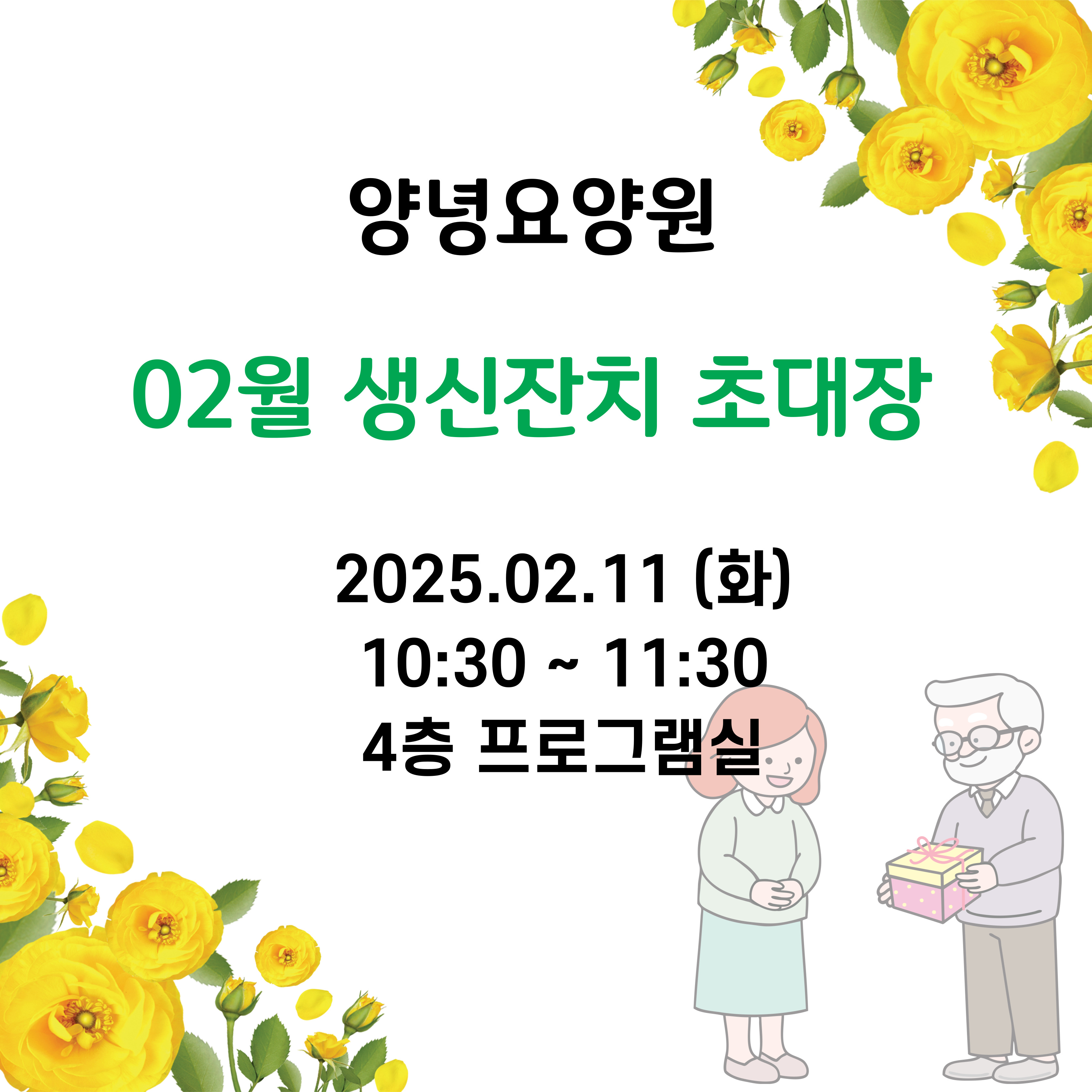 양녕요양원

02월 생신잔치 초대장

2025.02.11 (화)
10:30 ~ 11:30
4층 프로그램실